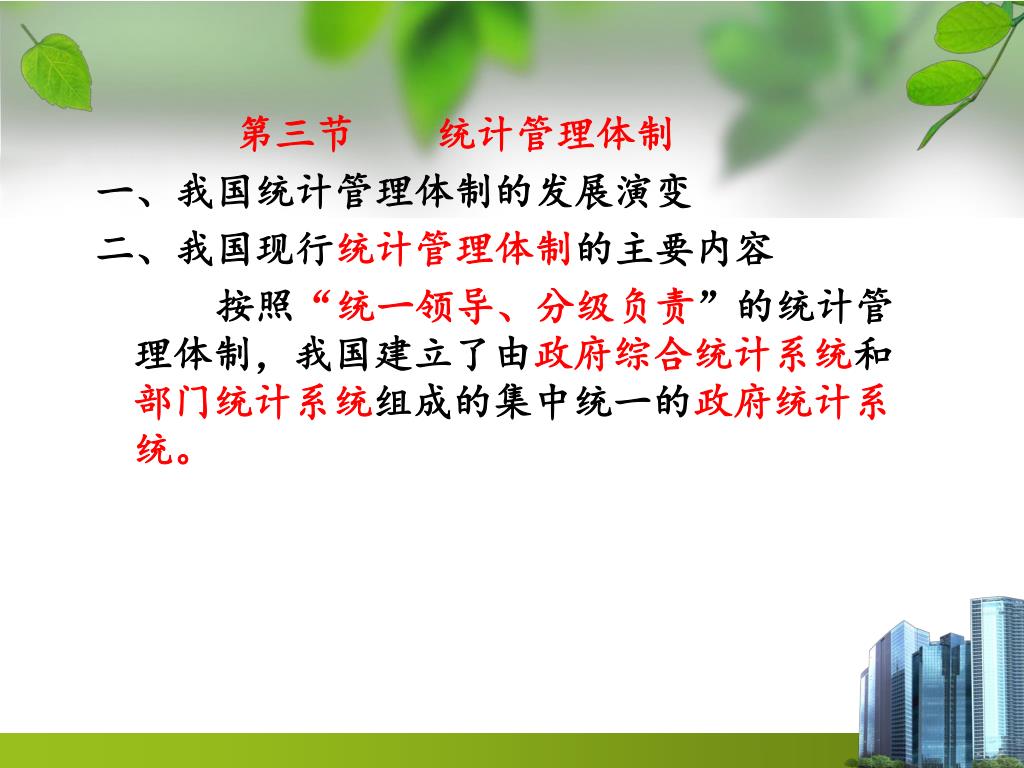 第三节　　统计管理体制

一、我国统计管理体制的发展演变

二、我国现行统计管理体制的主要内容

按照“统一领导、分级负责”的统计管理体制，我国建立了由政府综合统计系统和部门统计系统组成的集中统一的政府统计系统。